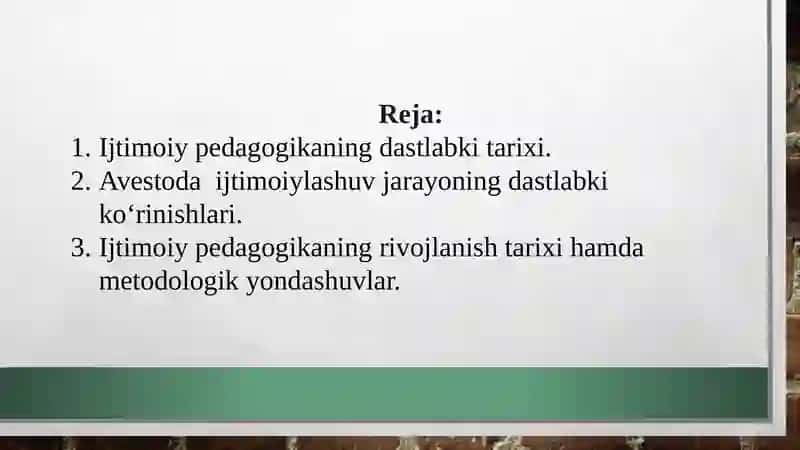 Reja:
1. Ijtimoiy pedagogikaning dastlabki tarixi.
2. Avestoda ijtimoiylashuv jarayoning dastlabki ko‘rinishlari.
3. Ijtimoiy pedagogikaning rivojlanish tarixi hamda metodologik yondashuvlar.